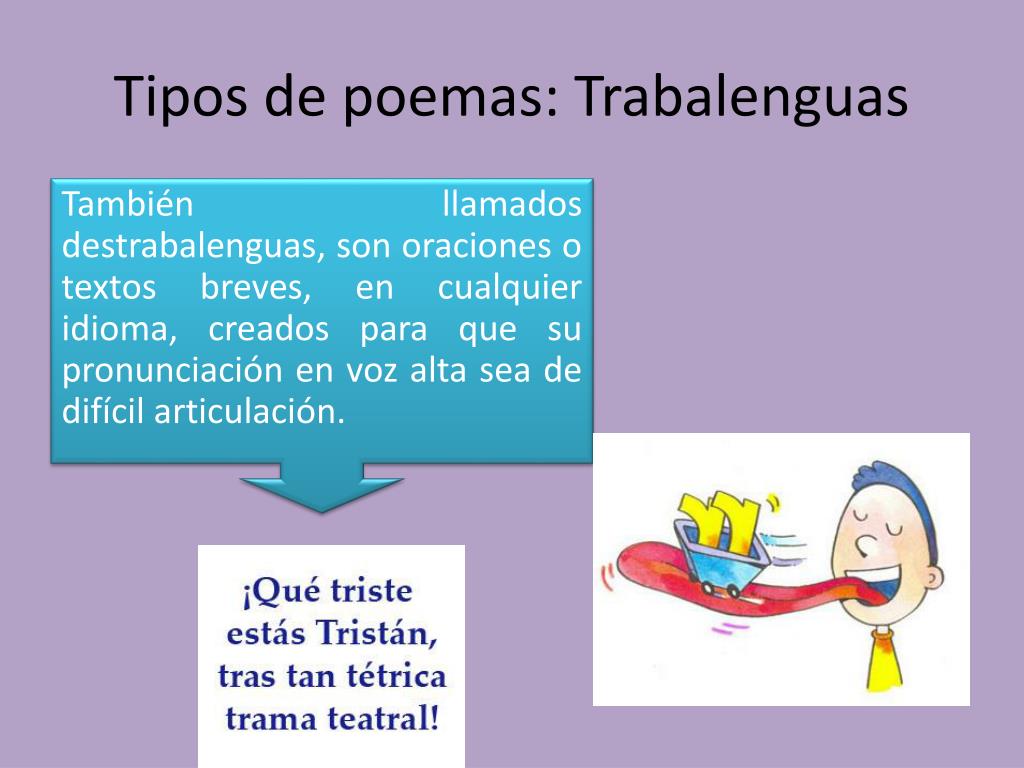 Tipos de poemas: Trabalenguas

También llamados destrabalenguas, son oraciones o textos breves, en cualquier idioma, creados para que su pronunciación en voz alta sea de difícil articulación.

¡Qué triste estás Tristán, tras tan tétrica trama teatral!